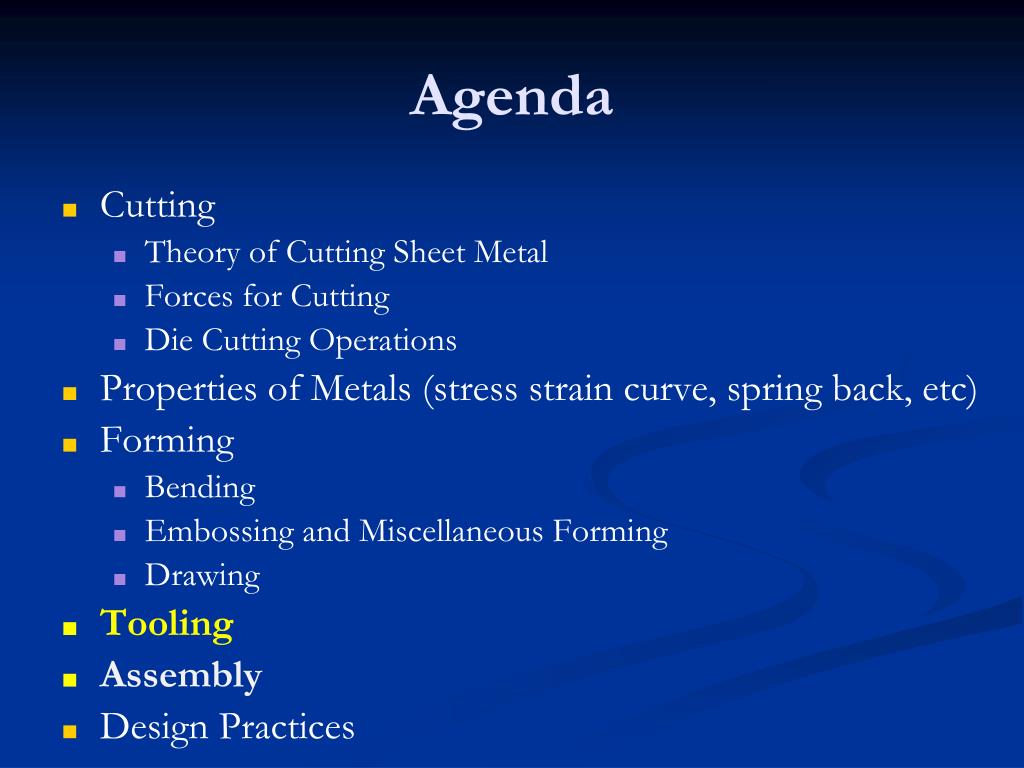 Agenda

- Cutting
  - Theory of Cutting Sheet Metal
  - Forces for Cutting
  - Die Cutting Operations
- Properties of Metals (stress strain curve, spring back, etc)
- Forming
  - Bending
  - Embossing and Miscellaneous Forming
  - Drawing
- Tooling
- Assembly
- Design Practices